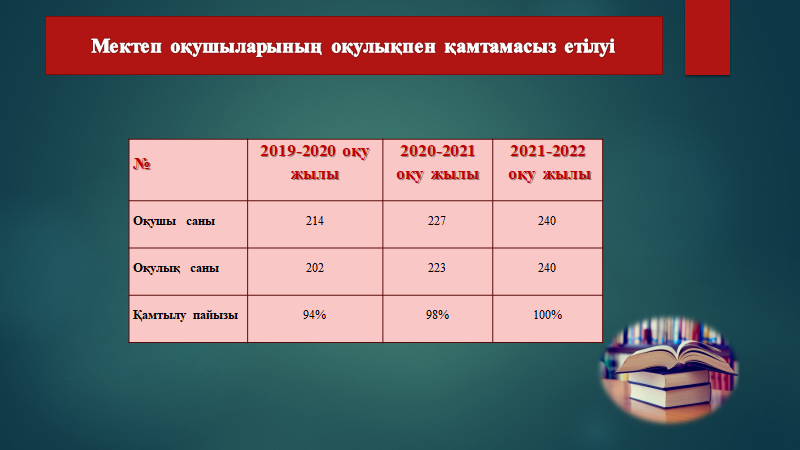 Мектеп оқушыларының оқулықпен қамтамасыз етілуі

| № | 2019-2020 оқу жылы | 2020-2021 оқу жылы | 2021-2022 оқу жылы |
|---|---|---|---|
| Оқушы саны | 214 | 227 | 240 |
| Оқулық саны | 202 | 223 | 240 |
| Қамтылу пайызы | 94% | 98% | 100% |